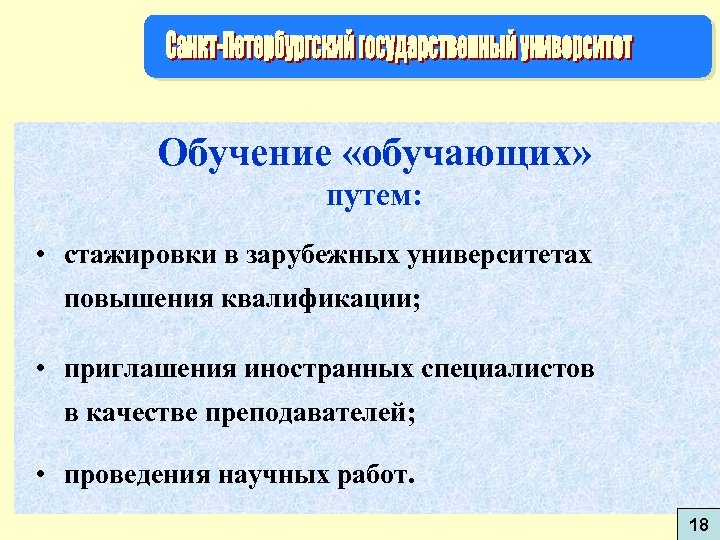 Санкт-Петербургский государственный университет

Обучение «обучающих»
путем:

• стажировки в зарубежных университетах повышения квалификации;

• приглашения иностранных специалистов в качестве преподавателей;

• проведения научных работ.

18